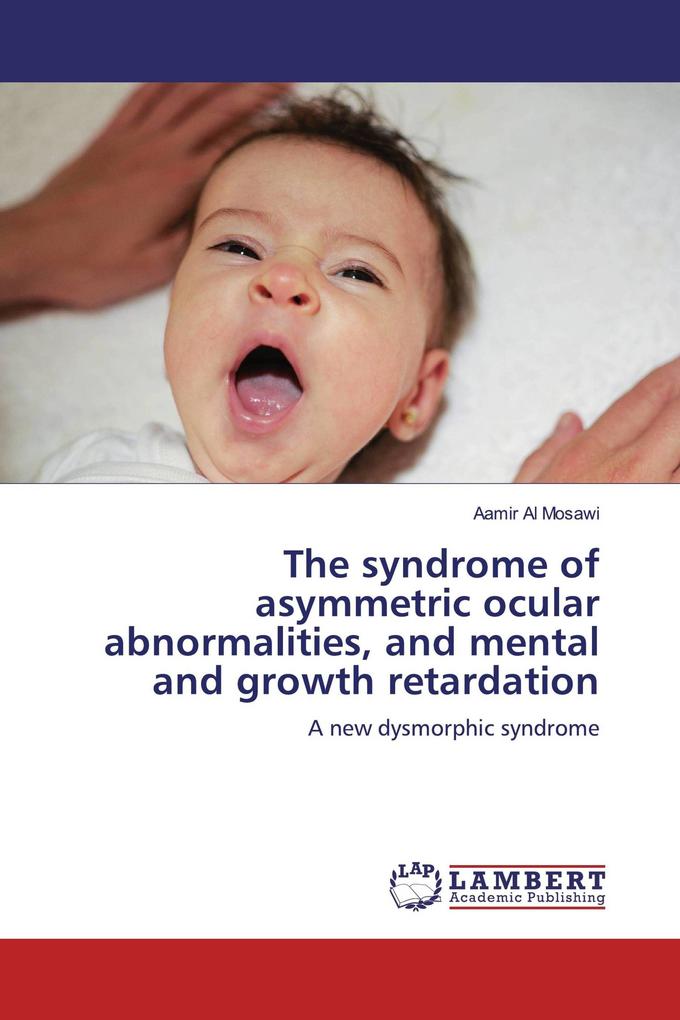 Aamir Al Mosawi

The syndrome of asymmetric ocular abnormalities, and mental and growth retardation

A new dysmorphic syndrome

LAP LAMBERT Academic Publishing